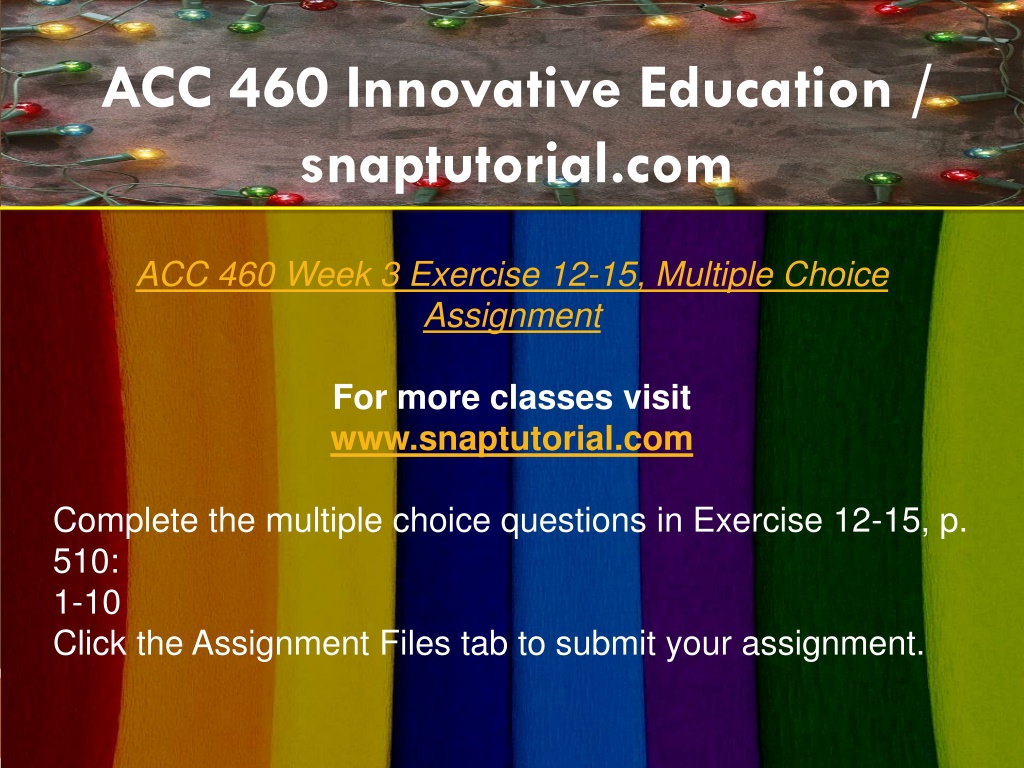 ACC 460 Innovative Education / snaptutorial.com

ACC 460 Week 3 Exercise 12-15, Multiple Choice Assignment

For more classes visit
www.snaptutorial.com

Complete the multiple choice questions in Exercise 12-15, p. 510:
1-10
Click the Assignment Files tab to submit your assignment.